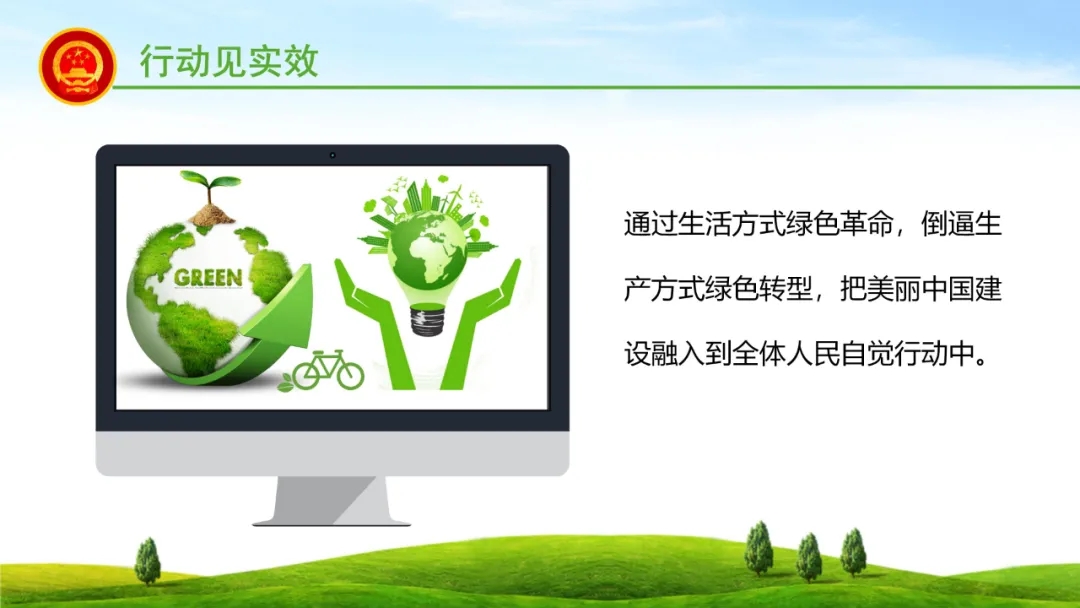 行动见实效

GREEN

通过生活方式绿色革命，倒逼生产方式绿色转型，把美丽中国建设融入到全体人民自觉行动中。